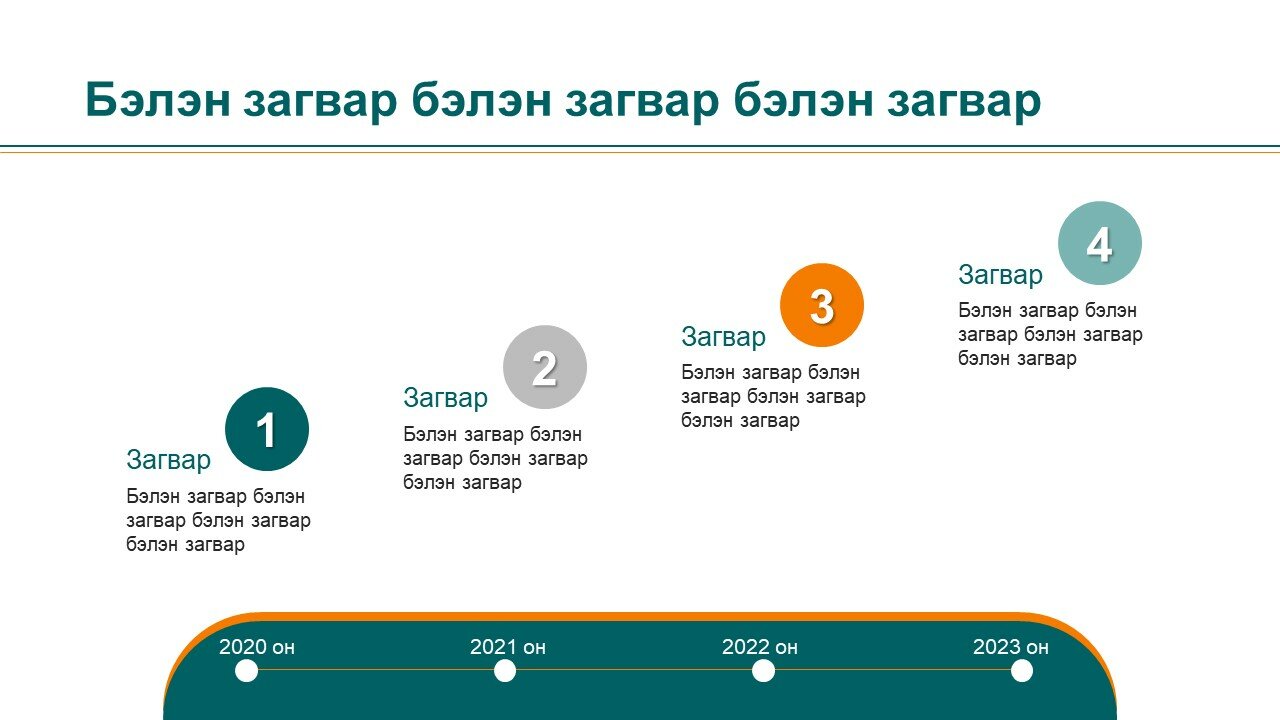 Бэлэн загвар бэлэн загвар бэлэн загвар

1
Загвар
Бэлэн загвар бэлэн загвар бэлэн загвар бэлэн загвар

2
Загвар
Бэлэн загвар бэлэн загвар бэлэн загвар бэлэн загвар

3
Загвар
Бэлэн загвар бэлэн загвар бэлэн загвар бэлэн загвар

4
Загвар
Бэлэн загвар бэлэн загвар бэлэн загвар бэлэн загвар

2020 он
2021 он
2022 он
2023 он